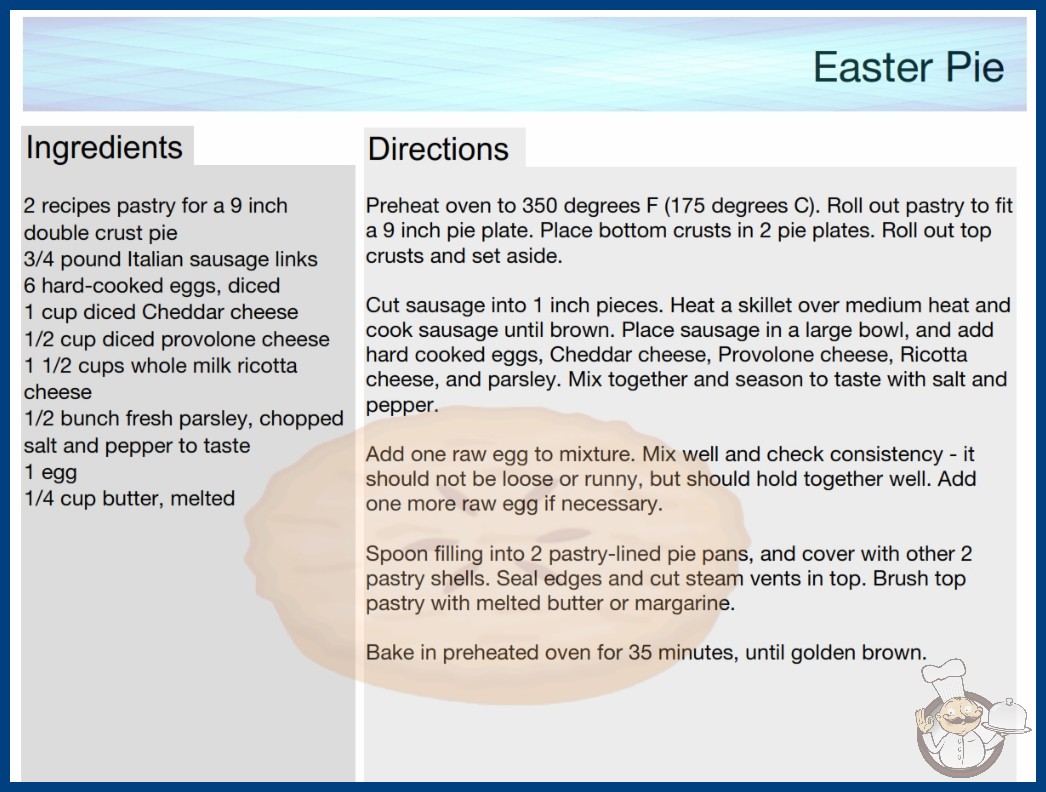 Easter Pie

Ingredients

2 recipes pastry for a 9 inch double crust pie
3/4 pound Italian sausage links
6 hard-cooked eggs, diced
1 cup diced Cheddar cheese
1/2 cup diced provolone cheese
1 1/2 cups whole milk ricotta cheese
1/2 bunch fresh parsley, chopped
salt and pepper to taste
1 egg
1/4 cup butter, melted

Directions

Preheat oven to 350 degrees F (175 degrees C). Roll out pastry to fit a 9 inch pie plate. Place bottom crusts in 2 pie plates. Roll out top crusts and set aside.

Cut sausage into 1 inch pieces. Heat a skillet over medium heat and cook sausage until brown. Place sausage in a large bowl, and add hard cooked eggs, Cheddar cheese, Provolone cheese, Ricotta cheese, and parsley. Mix together and season to taste with salt and pepper.

Add one raw egg to mixture. Mix well and check consistency - it should not be loose or runny, but should hold together well. Add one more raw egg if necessary.

Spoon filling into 2 pastry-lined pie pans, and cover with other 2 pastry shells. Seal edges and cut steam vents in top. Brush top pastry with melted butter or margarine.

Bake in preheated oven for 35 minutes, until golden brown.